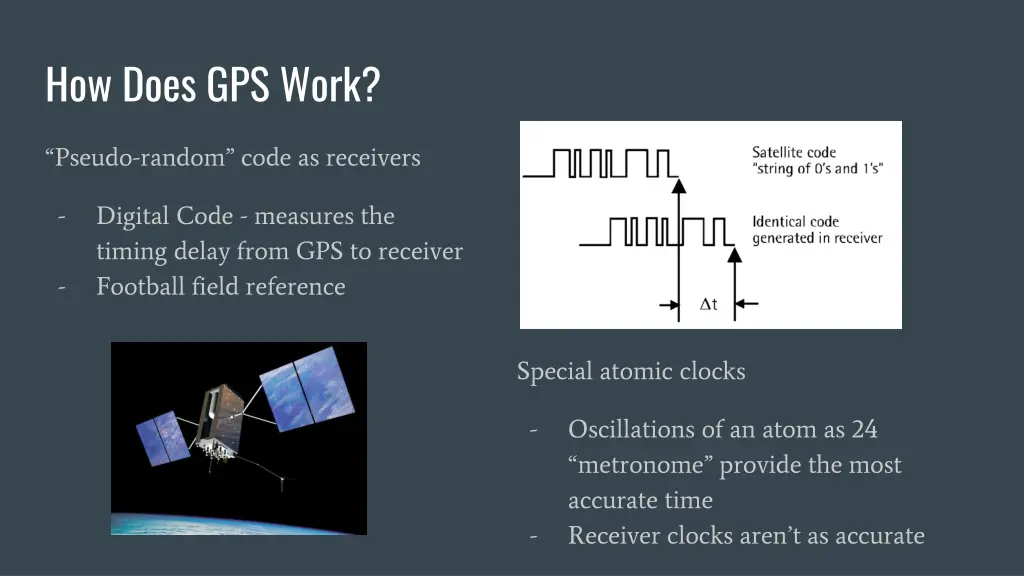 How Does GPS Work?

“Pseudo-random” code as receivers

- Digital Code - measures the timing delay from GPS to receiver
- Football field reference

Satellite code "string of 0's and 1's"

Identical code generated in receiver

$\Delta t$

Special atomic clocks

- Oscillations of an atom as 24 “metronome” provide the most accurate time
- Receiver clocks aren’t as accurate